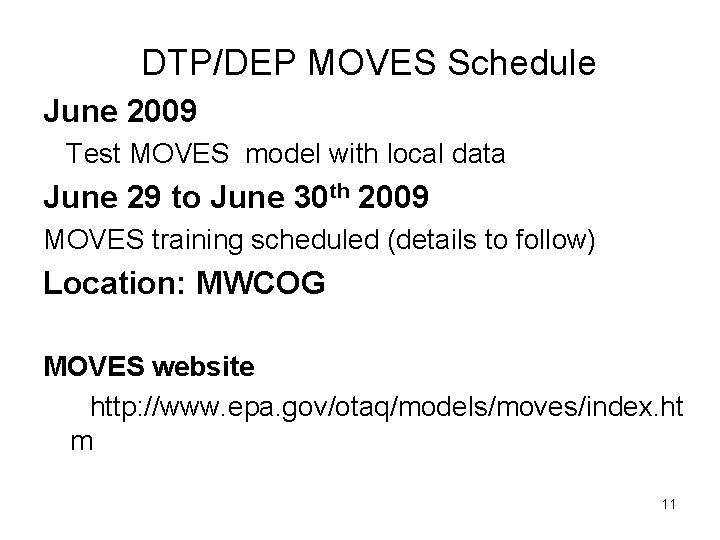 DTP/DEP MOVES Schedule

June 2009

Test MOVES model with local data

June 29 to June 30$^{th}$ 2009

MOVES training scheduled (details to follow)

Location: MWCOG

MOVES website

http://www.epa.gov/otaq/models/moves/index.htm

11